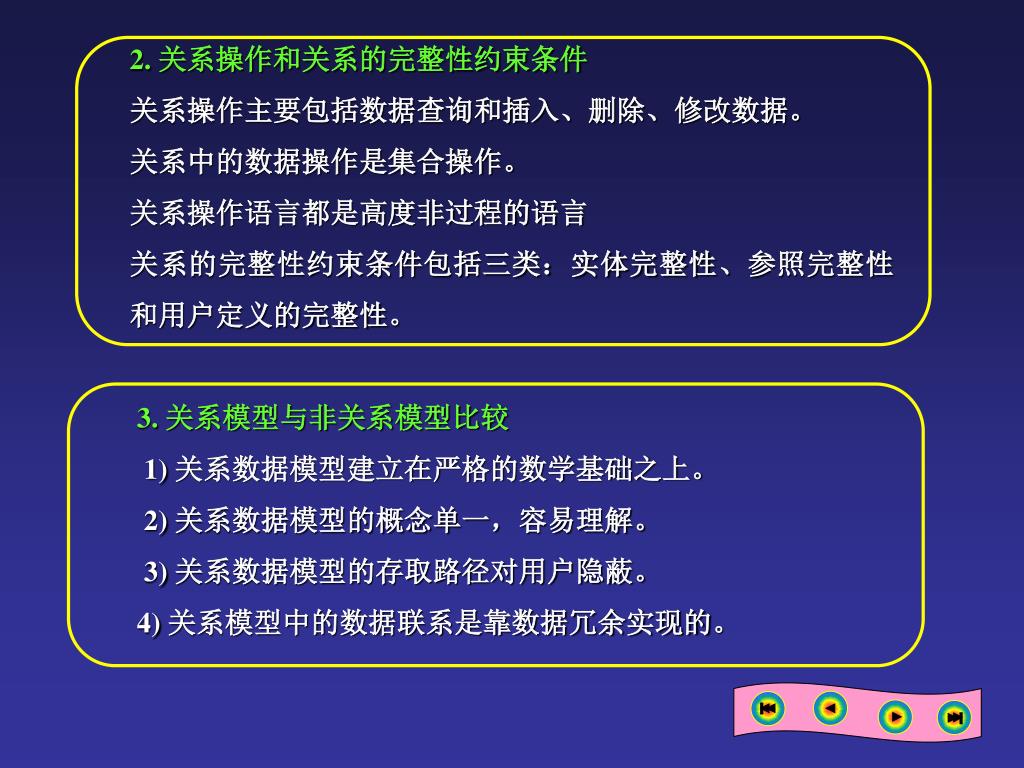 2. 关系操作和关系的完整性约束条件

关系操作主要包括数据查询和插入、删除、修改数据。

关系中的数据操作是集合操作。

关系操作语言都是高度非过程的语言

关系的完整性约束条件包括三类：实体完整性、参照完整性和用户定义的完整性。

3. 关系模型与非关系模型比较

1) 关系数据模型建立在严格的数学基础之上。

2) 关系数据模型的概念单一，容易理解。

3) 关系数据模型的存取路径对用户隐蔽。

4) 关系模型中的数据联系是靠数据冗余实现的。